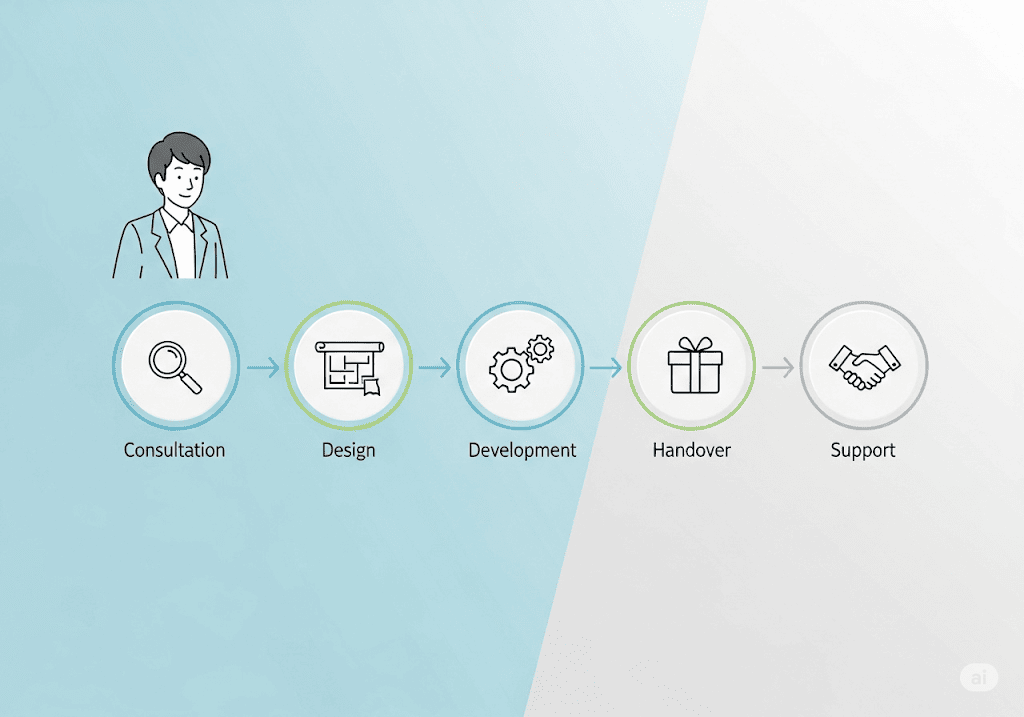 Consultation
Design
Development
Handover
Support

ai